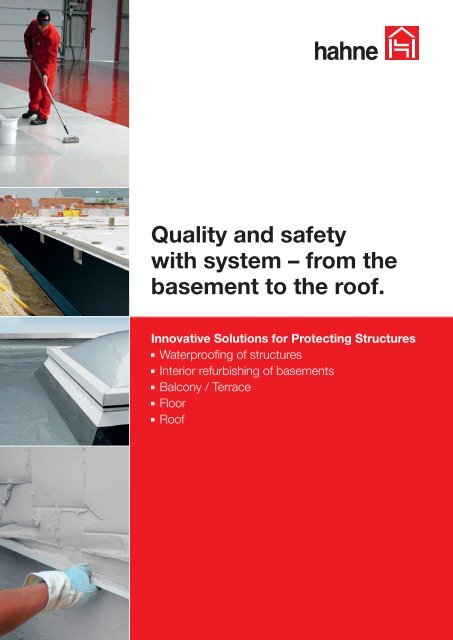 hahne

Quality and safety with system – from the basement to the roof.

Innovative Solutions for Protecting Structures
▪ Waterproofing of structures
▪ Interior refurbishing of basements
▪ Balcony / Terrace
▪ Floor
▪ Roof